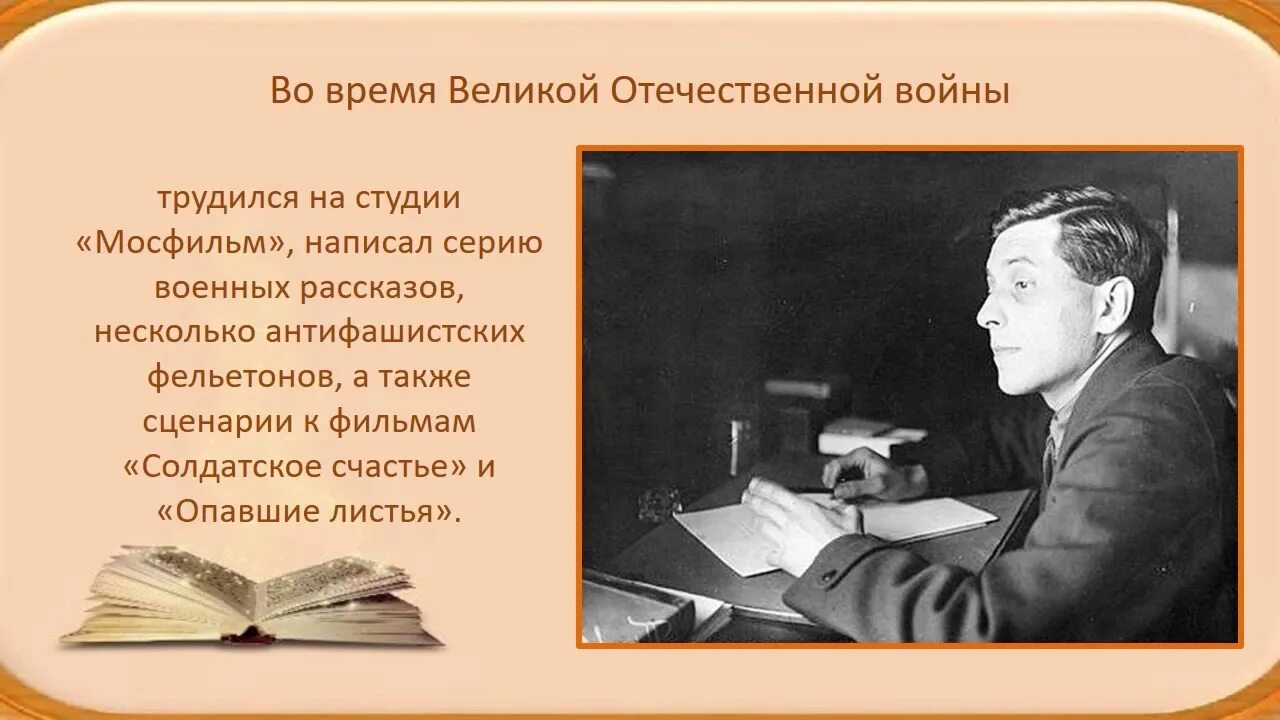 Во время Великой Отечественной войны

трудился на студии «Мосфильм», написал серию военных рассказов, несколько антифашистских фельетонов, а также сценарии к фильмам «Солдатское счастье» и «Опавшие листья».